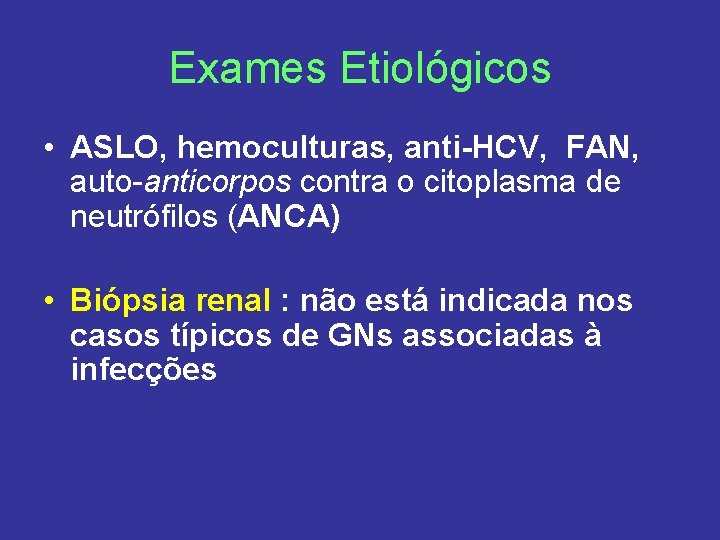 Exames Etiológicos

• ASLO, hemoculturas, anti-HCV, FAN, auto-anticorpos contra o citoplasma de neutrófilos (ANCA)

• Biópsia renal : não está indicada nos casos típicos de GNs associadas à infecções